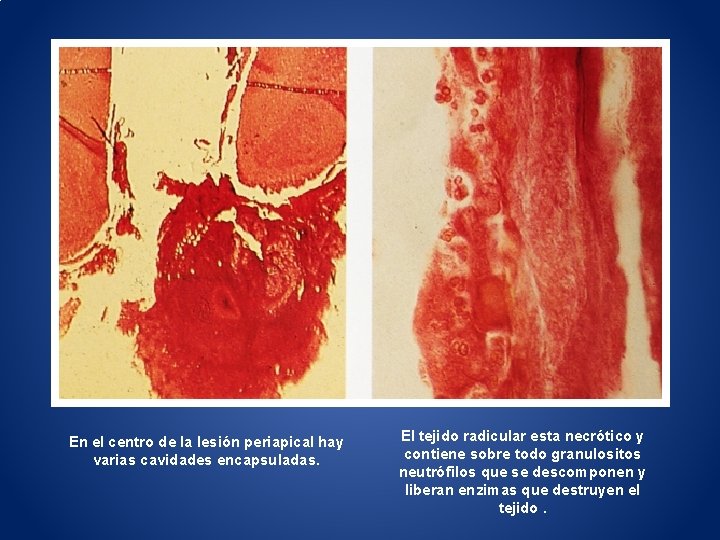 En el centro de la lesión periapical hay varias cavidades encapsuladas.

El tejido radicular esta necrótico y contiene sobre todo granulositos neutrófilos que se descomponen y liberan enzimas que destruyen el tejido .